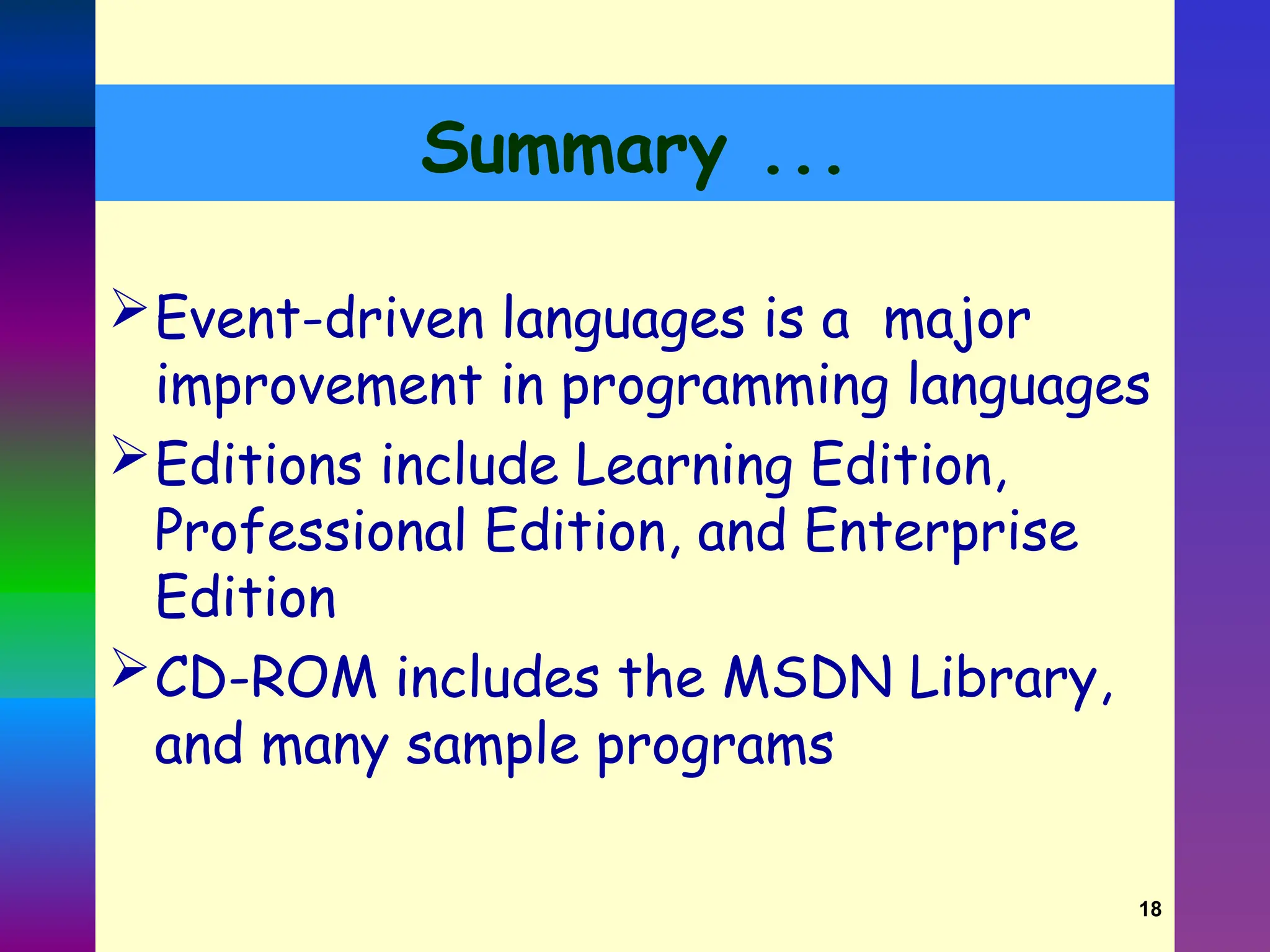 Summary ...

➢ Event-driven languages is a major improvement in programming languages

➢ Editions include Learning Edition, Professional Edition, and Enterprise Edition

➢ CD-ROM includes the MSDN Library, and many sample programs

18